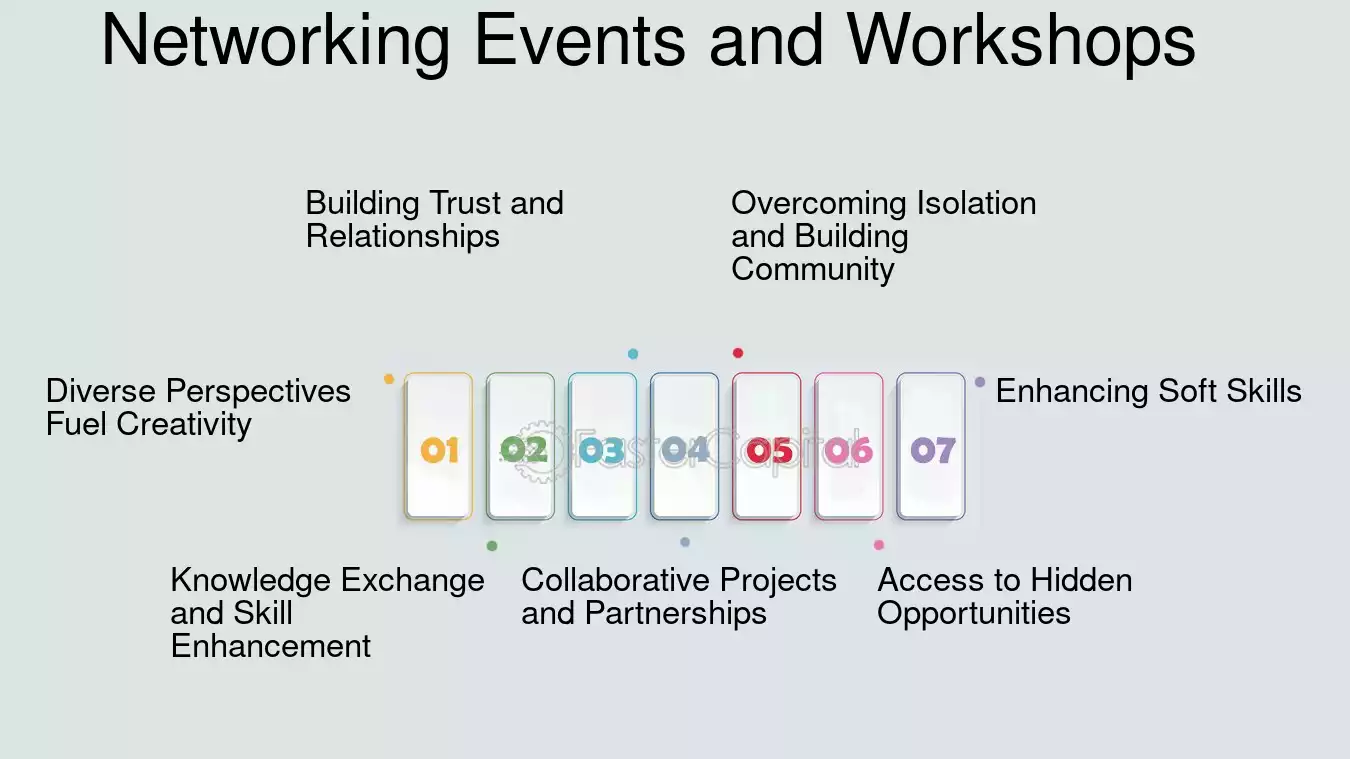 Networking Events and Workshops

Building Trust and Relationships

Overcoming Isolation and Building Community

Diverse Perspectives Fuel Creativity

01 02 03 04 05 06 07

FasterCapital

Enhancing Soft Skills

Knowledge Exchange and Skill Enhancement

Collaborative Projects and Partnerships

Access to Hidden Opportunities